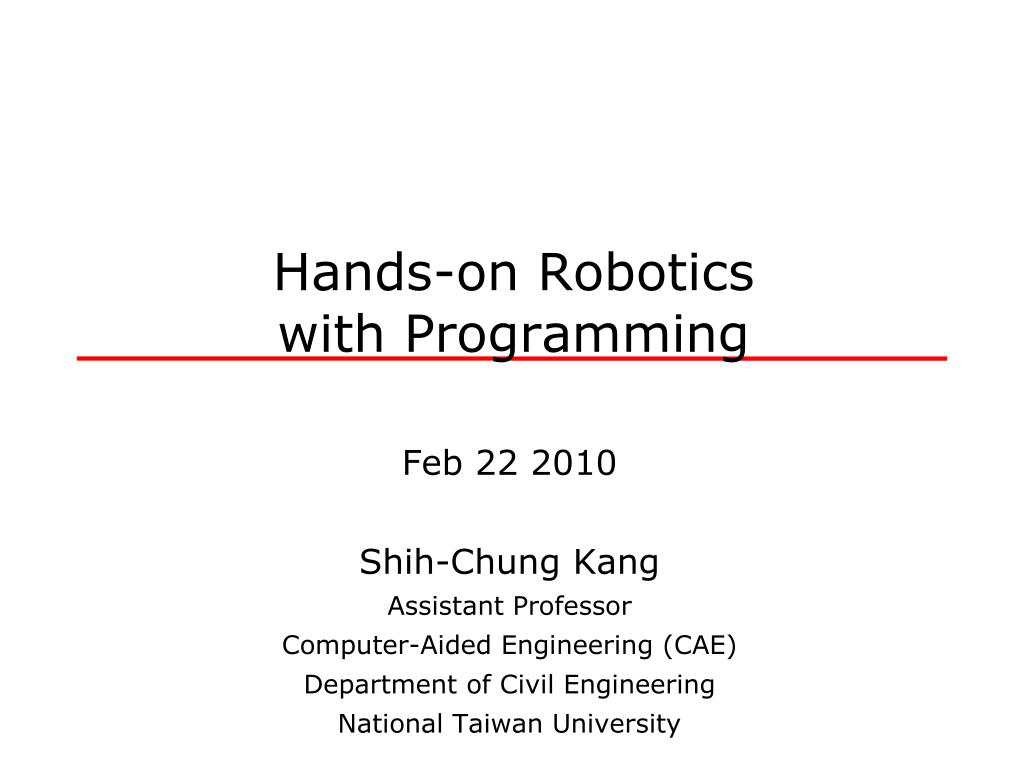 Hands-on Robotics
with Programming

Feb 22 2010

Shih-Chung Kang
Assistant Professor
Computer-Aided Engineering (CAE)
Department of Civil Engineering
National Taiwan University